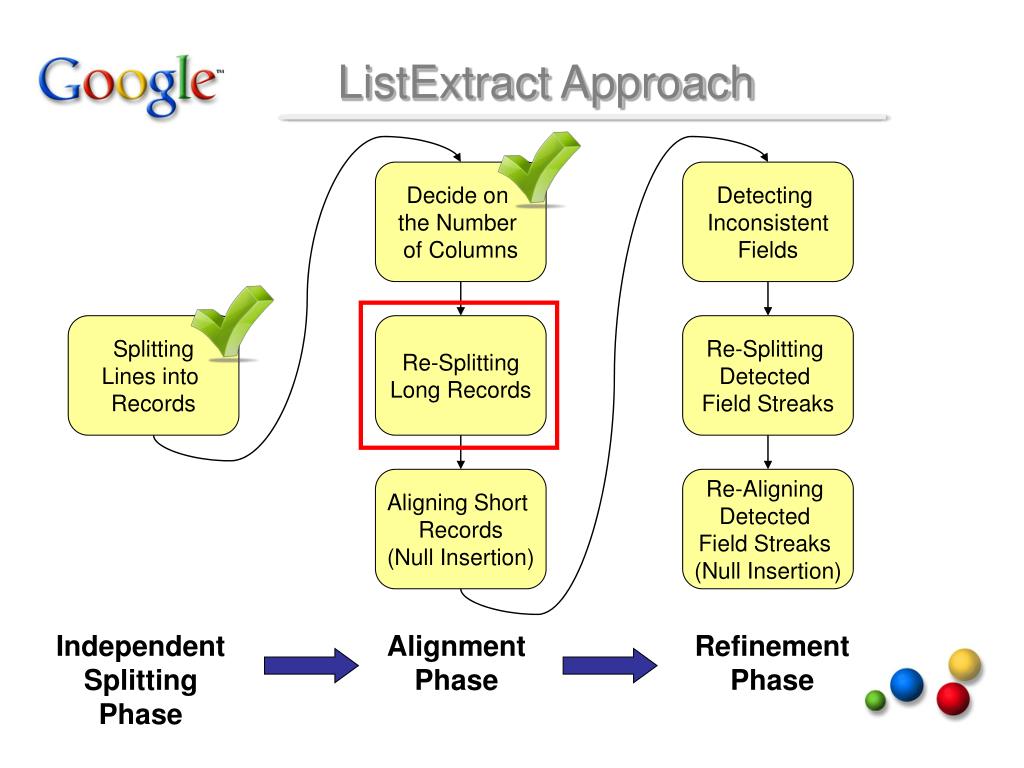 Google™

ListExtract Approach

Splitting Lines into Records

Decide on the Number of Columns

Re-Splitting Long Records

Aligning Short Records (Null Insertion)

Detecting Inconsistent Fields

Re-Splitting Detected Field Streaks

Re-Aligning Detected Field Streaks (Null Insertion)

Independent Splitting Phase

Alignment Phase

Refinement Phase